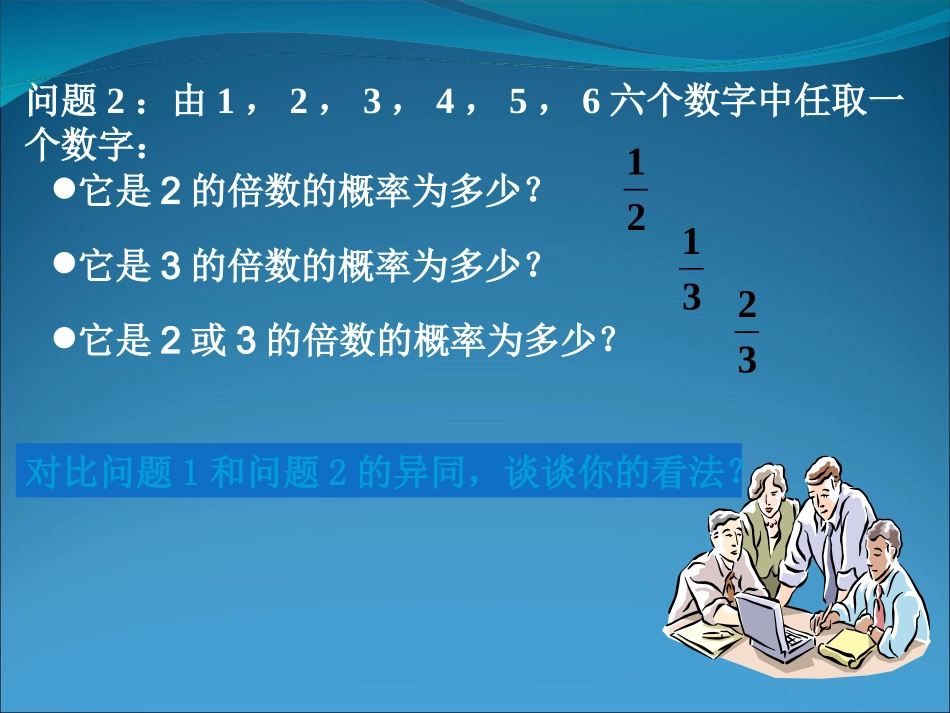 问题 2：由 1， 2， 3， 4， 5， 6 六个数字中任取一个数字：

●它是 2 的倍数的概率为多少？ $\frac{1}{2}$

●它是 3 的倍数的概率为多少？ $\frac{1}{3}$

●它是 2 或 3 的倍数的概率为多少？ $\frac{2}{3}$

对比问题 1 和问题 2 的异同，谈谈你的看法？